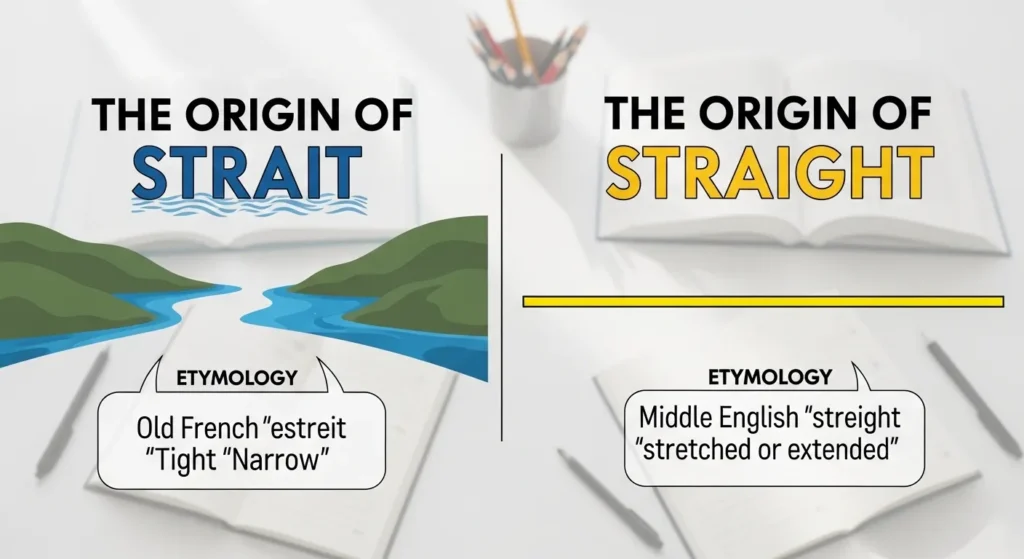 THE ORIGIN OF
STRAIT

ETYMOLOGY

Old French "estreit
"Tight "Narrow"

THE ORIGIN OF
STRAIGHT

ETYMOLOGY

Middle English "streight
"stretched or extended"